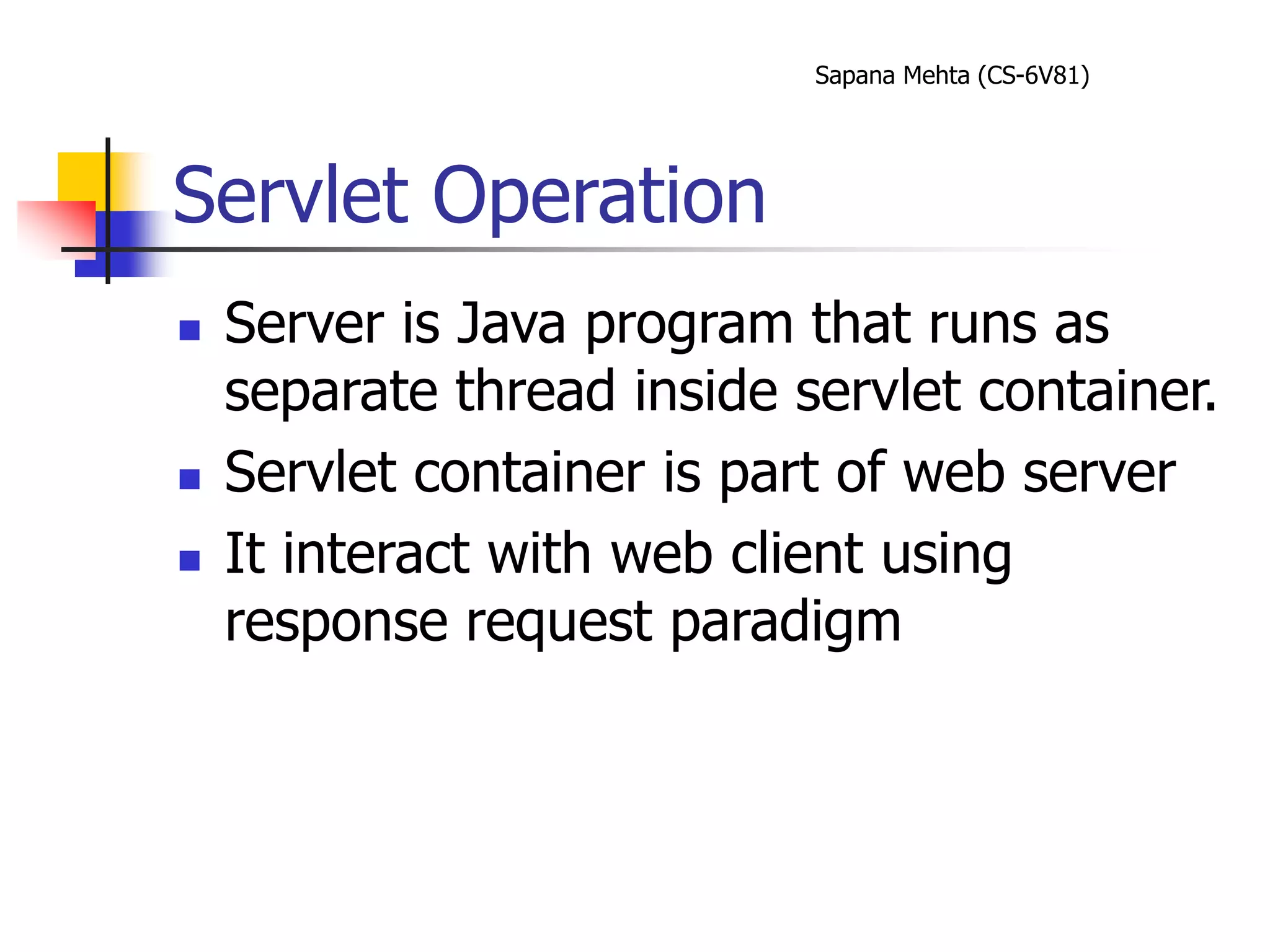 Sapana Mehta (CS-6V81)

Servlet Operation

- Server is Java program that runs as separate thread inside servlet container.
- Servlet container is part of web server
- It interact with web client using response request paradigm